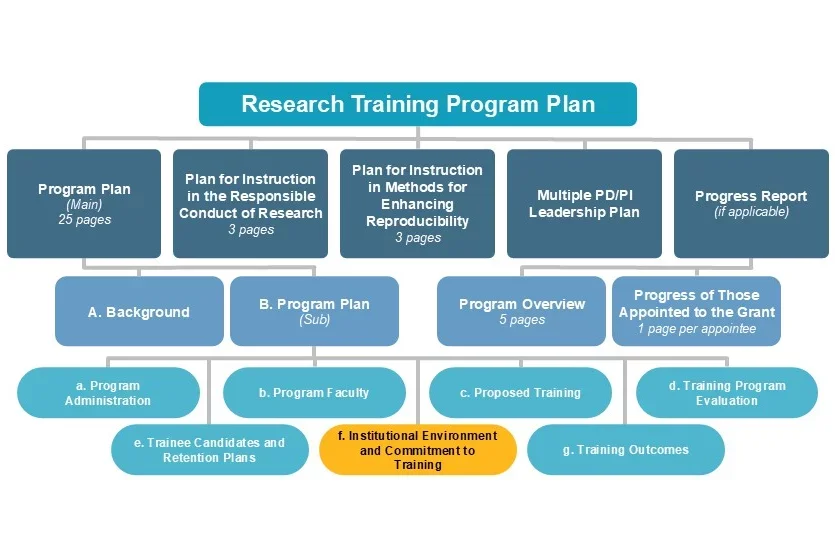 Research Training Program Plan

Program Plan
(Main)
25 pages

Plan for Instruction in the Responsible Conduct of Research
3 pages

Plan for Instruction in Methods for Enhancing Reproducibility
3 pages

Multiple PD/PI Leadership Plan

Progress Report
(if applicable)

A. Background

B. Program Plan
(Sub)

Program Overview
5 pages

Progress of Those Appointed to the Grant
1 page per appointee

a. Program Administration

b. Program Faculty

c. Proposed Training

d. Training Program Evaluation

e. Trainee Candidates and Retention Plans

f. Institutional Environment and Commitment to Training

g. Training Outcomes